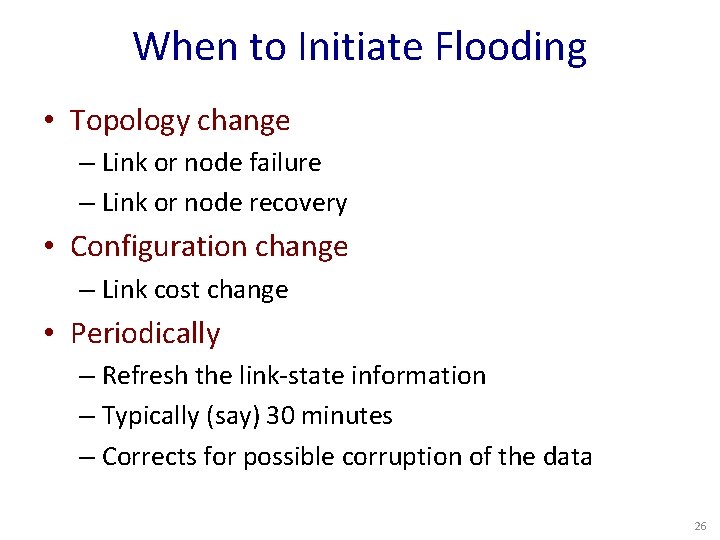 When to Initiate Flooding

• Topology change
– Link or node failure
– Link or node recovery
• Configuration change
– Link cost change
• Periodically
– Refresh the link-state information
– Typically (say) 30 minutes
– Corrects for possible corruption of the data

26